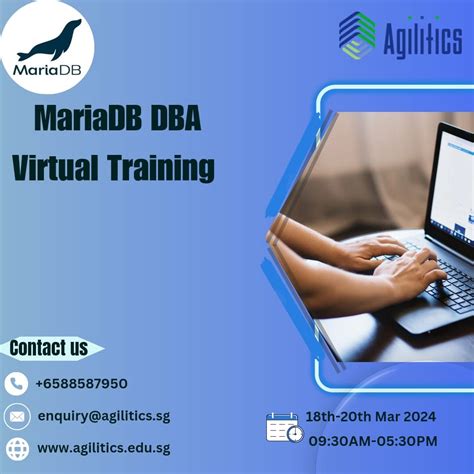 MariaDB

Agilitics

MariaDB DBA
Virtual Training

Contact us

+6588587950

enquiry@agilitics.sg

www.agilitics.edu.sg

18th-20th Mar 2024
09:30AM-05:30PM